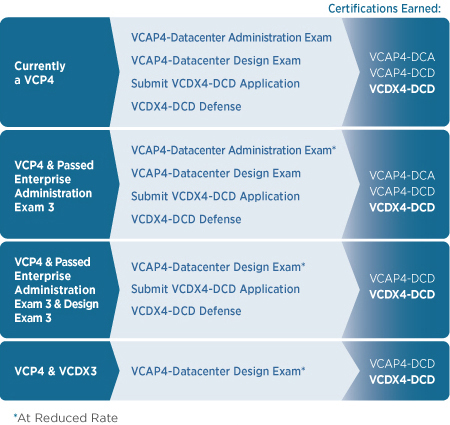 Certifications Earned:

Currently a VCP4

VCAP4-Datacenter Administration Exam
VCAP4-Datacenter Design Exam
Submit VCDX4-DCD Application
VCDX4-DCD Defense

VCAP4-DCA
VCAP4-DCD
VCDX4-DCD

VCP4 & Passed Enterprise Administration Exam 3

VCAP4-Datacenter Administration Exam*
VCAP4-Datacenter Design Exam
Submit VCDX4-DCD Application
VCDX4-DCD Defense

VCAP4-DCA
VCAP4-DCD
VCDX4-DCD

VCP4 & Passed Enterprise Administration Exam 3 & Design Exam 3

VCAP4-Datacenter Design Exam*
Submit VCDX4-DCD Application
VCDX4-DCD Defense

VCAP4-DCD
VCDX4-DCD

VCP4 & VCDX3

VCAP4-Datacenter Design Exam*

VCAP4-DCD
VCDX4-DCD

*At Reduced Rate